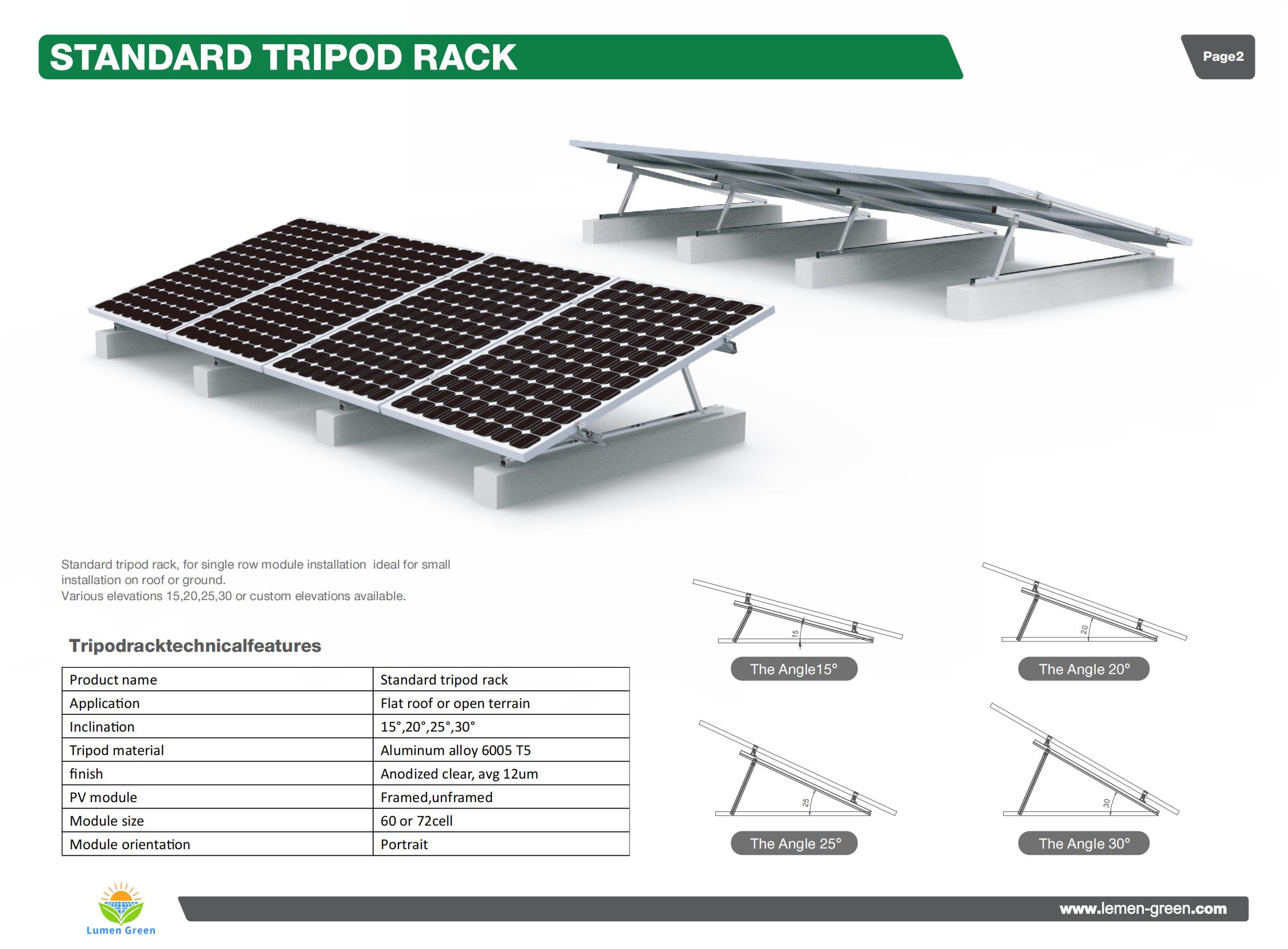 STANDARD TRIPOD RACK

Page2

Standard tripod rack, for single row module installation ideal for small installation on roof or ground.
Various elevations 15,20,25,30 or custom elevations available.

Tripodracktechnicalfeatures

| Product name | Standard tripod rack |
|---|---|
| Application | Flat roof or open terrain |
| Inclination | 15°,20°,25°,30° |
| Tripod material | Aluminum alloy 6005 T5 |
| finish | Anodized clear, avg 12um |
| PV module | Framed,unframed |
| Module size | 60 or 72cell |
| Module orientation | Portrait |

15
The Angle15°

20
The Angle 20°

25
The Angle 25°

30
The Angle 30°

Lumen Green

www.lemen-green.com